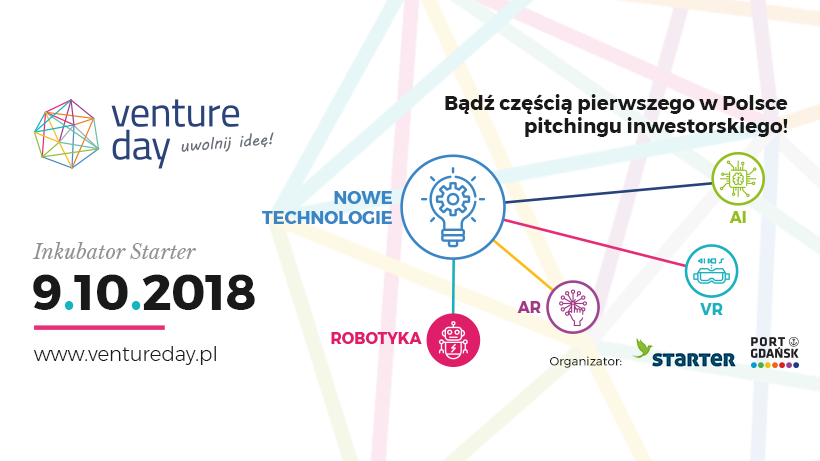 venture day uwolnij ideę!

Inkubator Starter

9.10.2018

www.ventureday.pl

Bądź częścią pierwszego w Polsce pitchingu inwestorskiego!

NOWE TECHNOLOGIE

AI

VR

AR

ROBOTYKA

Organizator: STARTER

PORT GDAŃSK